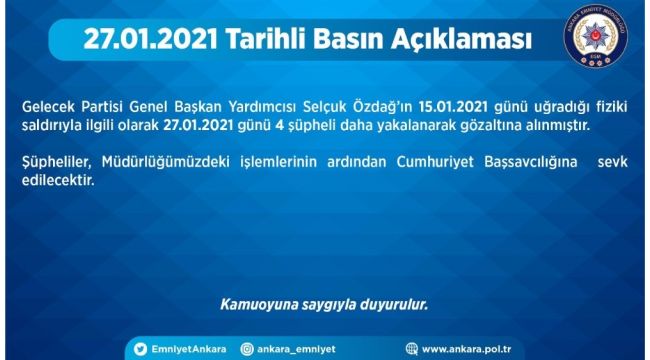 27.01.2021 Tarihli Basın Açıklaması

ANKARA EMNİYET MÜDÜRLÜĞÜ
EGM

Gelecek Partisi Genel Başkan Yardımcısı Selçuk Özdağ'ın 15.01.2021 günü uğradığı fiziki saldırıyla ilgili olarak 27.01.2021 günü 4 şüpheli daha yakalanarak gözaltına alınmıştır.

Şüpheliler, Müdürlüğümüzdeki işlemlerinin ardından Cumhuriyet Başsavcılığına sevk edilecektir.

Kamuoyuna saygıyla duyurulur.

EmniyetAnkara
ankara_emniyet
www.ankara.pol.tr